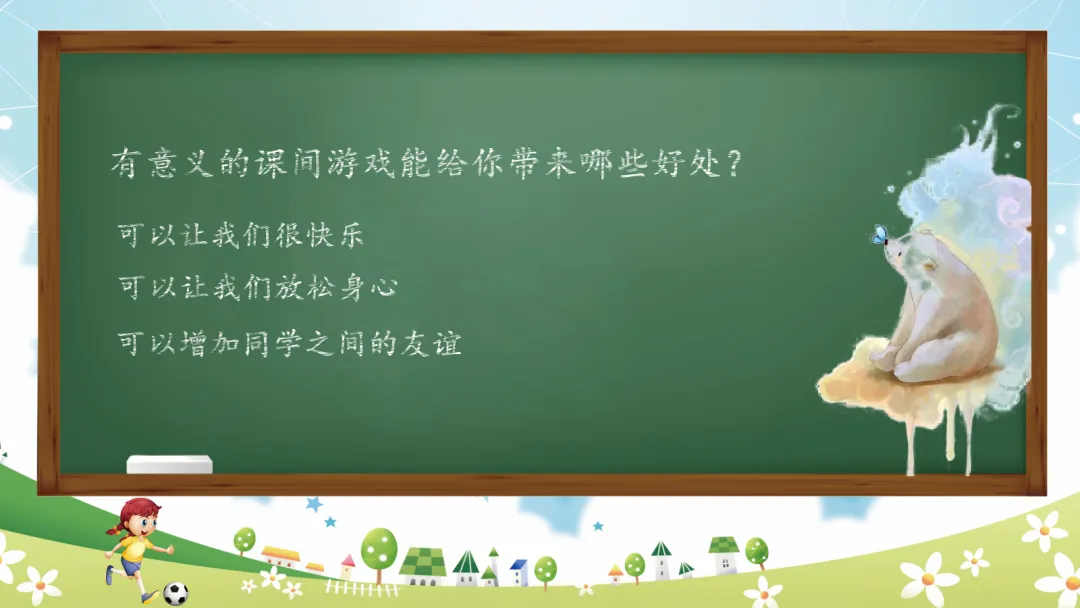 有意义的课间游戏能给你带来哪些好处？

可以让我们很快乐

可以让我们放松身心

可以增加同学之间的友谊